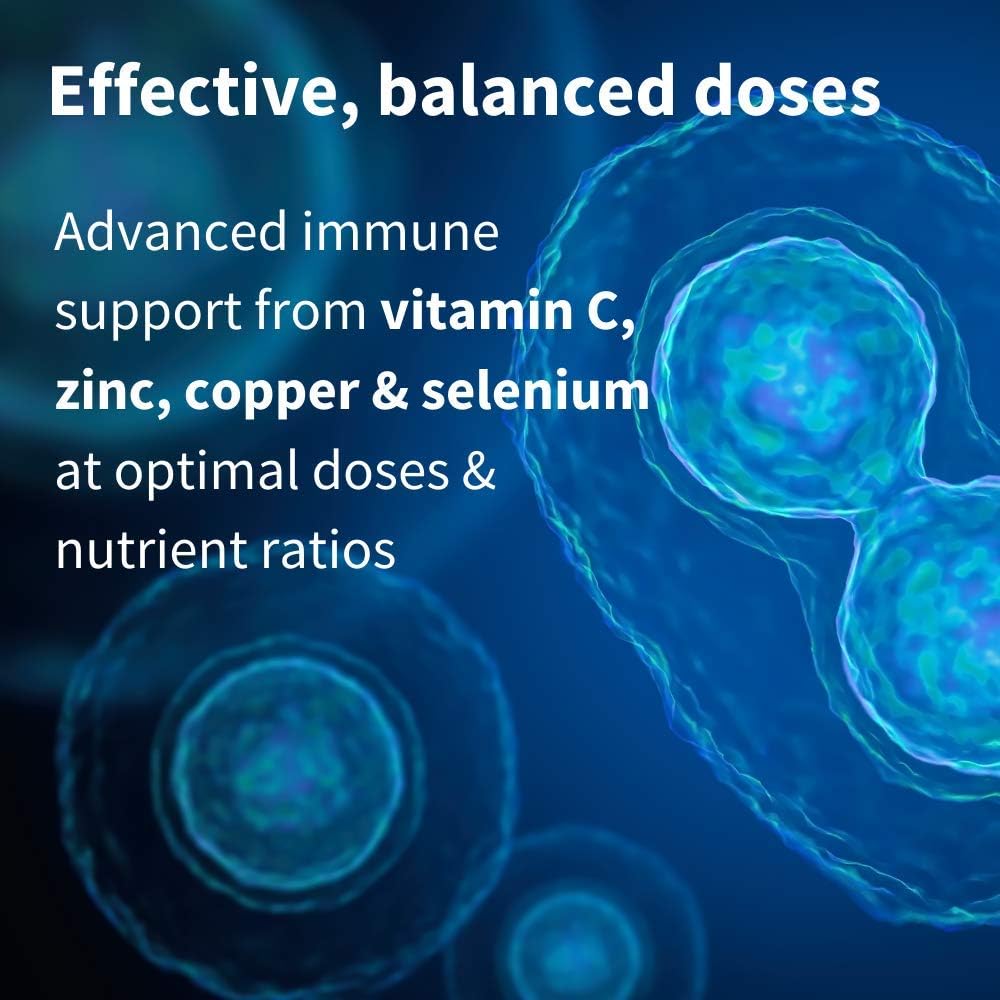 Effective, balanced doses

Advanced immune support from vitamin C, zinc, copper & selenium at optimal doses & nutrient ratios